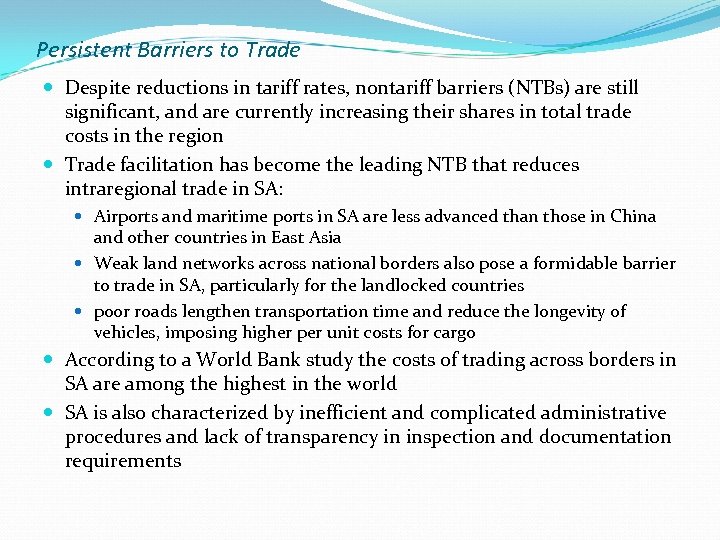 Persistent Barriers to Trade

- Despite reductions in tariff rates, nontariff barriers (NTBs) are still significant, and are currently increasing their shares in total trade costs in the region
- Trade facilitation has become the leading NTB that reduces intraregional trade in SA:
  - Airports and maritime ports in SA are less advanced than those in China and other countries in East Asia
  - Weak land networks across national borders also pose a formidable barrier to trade in SA, particularly for the landlocked countries
  - poor roads lengthen transportation time and reduce the longevity of vehicles, imposing higher per unit costs for cargo
- According to a World Bank study the costs of trading across borders in SA are among the highest in the world
- SA is also characterized by inefficient and complicated administrative procedures and lack of transparency in inspection and documentation requirements